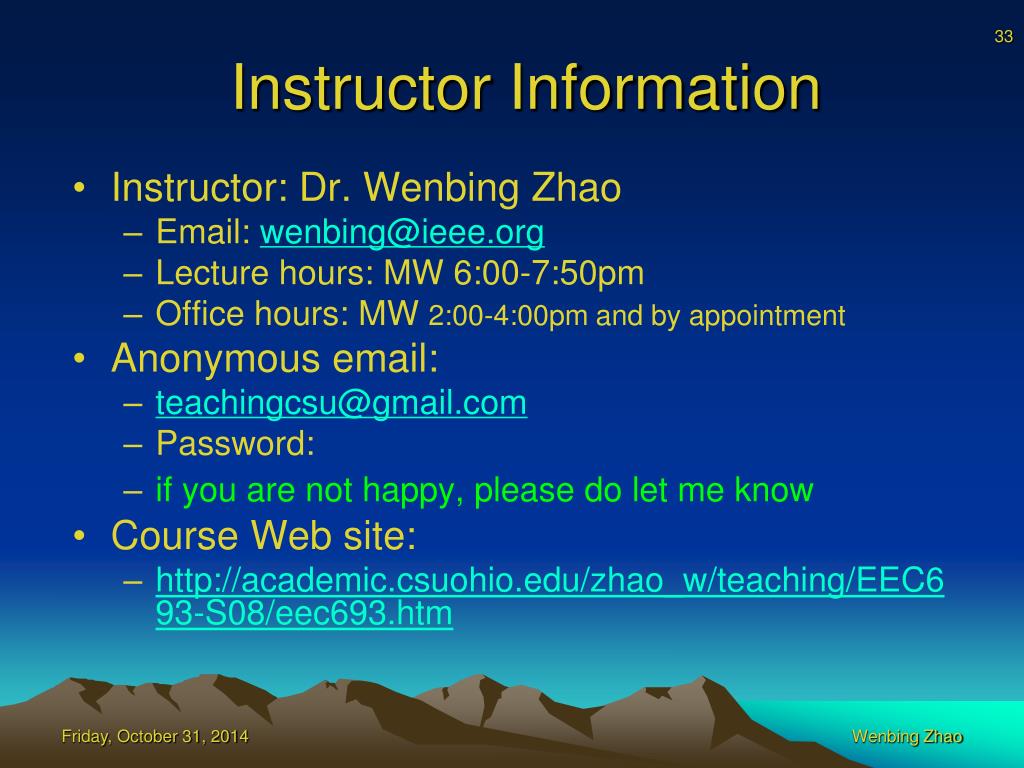 33

Instructor Information

• Instructor: Dr. Wenbing Zhao
– Email: wenbing@ieee.org
– Lecture hours: MW 6:00-7:50pm
– Office hours: MW 2:00-4:00pm and by appointment
• Anonymous email:
– teachingcsu@gmail.com
– Password:
– if you are not happy, please do let me know
• Course Web site:
– http://academic.csuohio.edu/zhao_w/teaching/EEC693-S08/eec693.htm

Friday, October 31, 2014

Wenbing Zhao